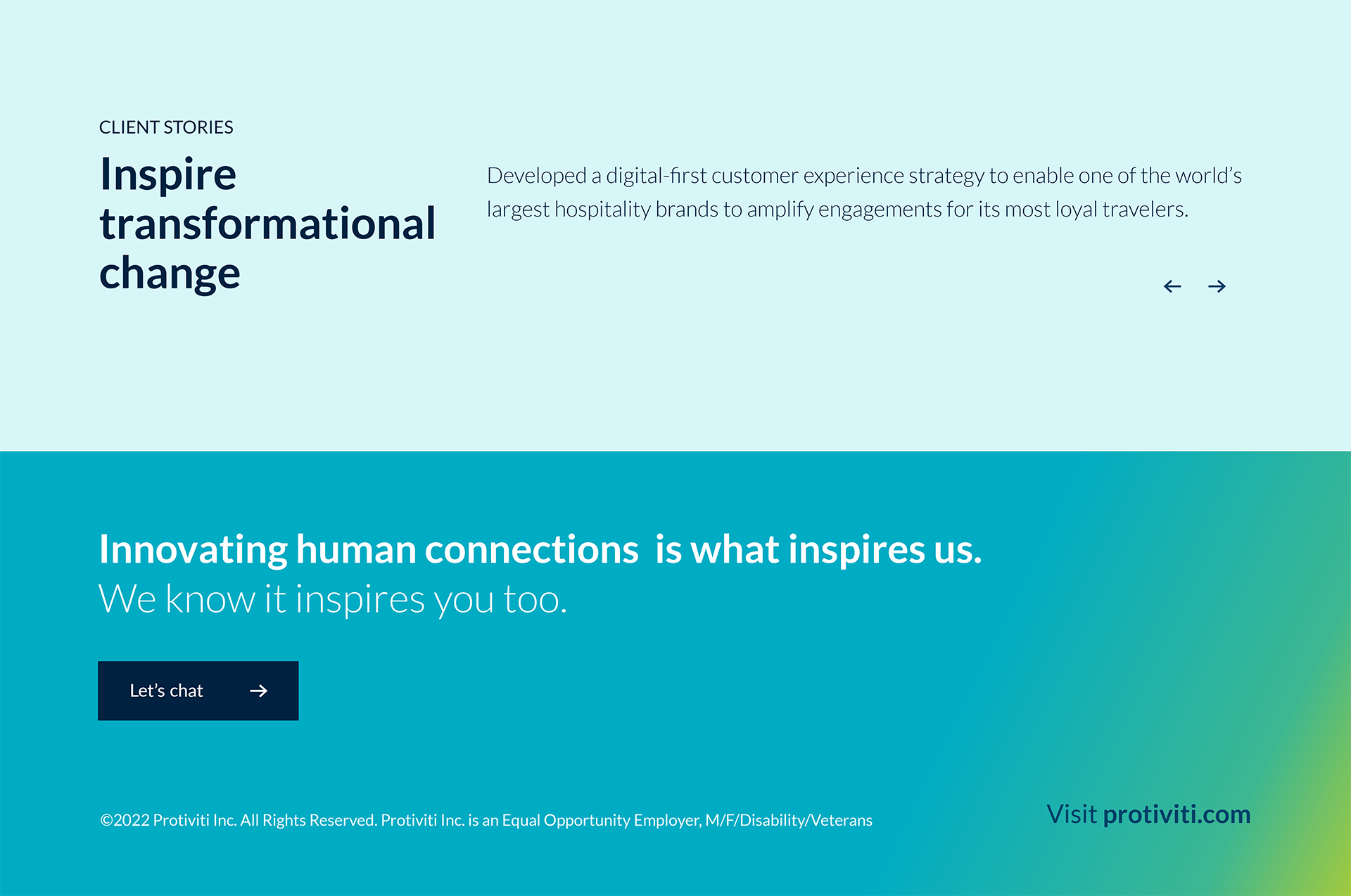 CLIENT STORIES

Inspire transformational change

Developed a digital-first customer experience strategy to enable one of the world's largest hospitality brands to amplify engagements for its most loyal travelers.

←  →

Innovating human connections is what inspires us.
We know it inspires you too.

Let's chat →

©2022 Protiviti Inc. All Rights Reserved. Protiviti Inc. is an Equal Opportunity Employer, M/F/Disability/Veterans

Visit protiviti.com